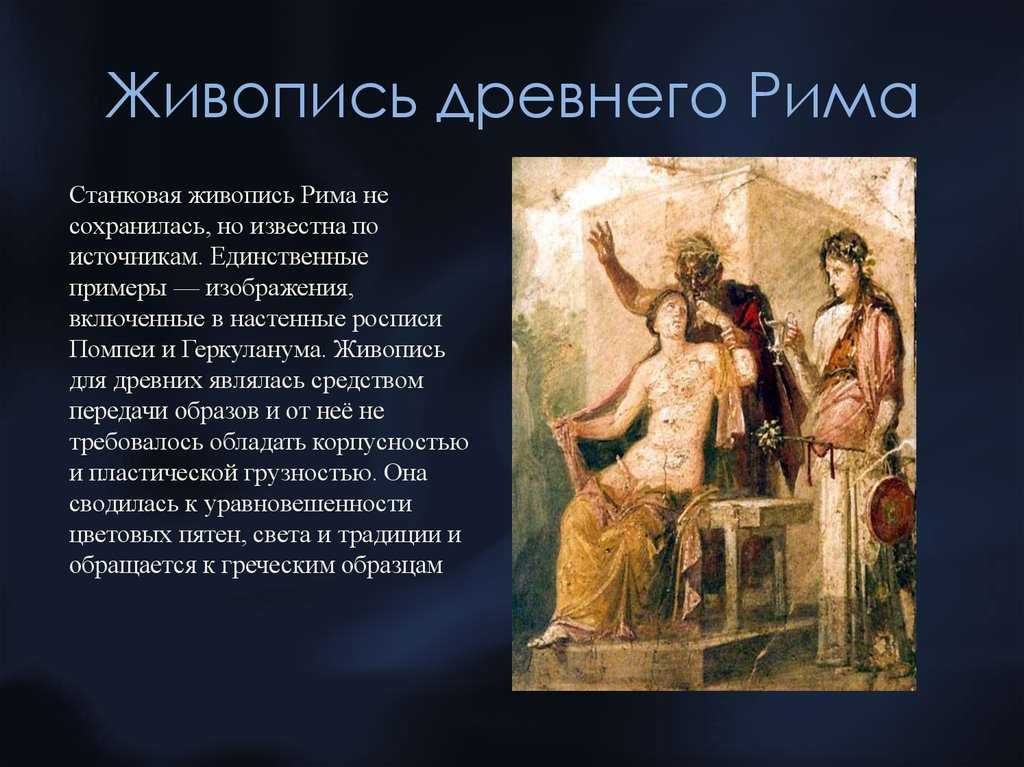 Живопись древнего Рима

Станковая живопись Рима не сохранилась, но известна по источникам. Единственные примеры — изображения, включенные в настенные росписи Помпеи и Геркуланума. Живопись для древних являлась средством передачи образов и от неё не требовалось обладать корпусностью и пластической грузностью. Она сводилась к уравновешенности цветовых пятен, света и традиции и обращается к греческим образцам